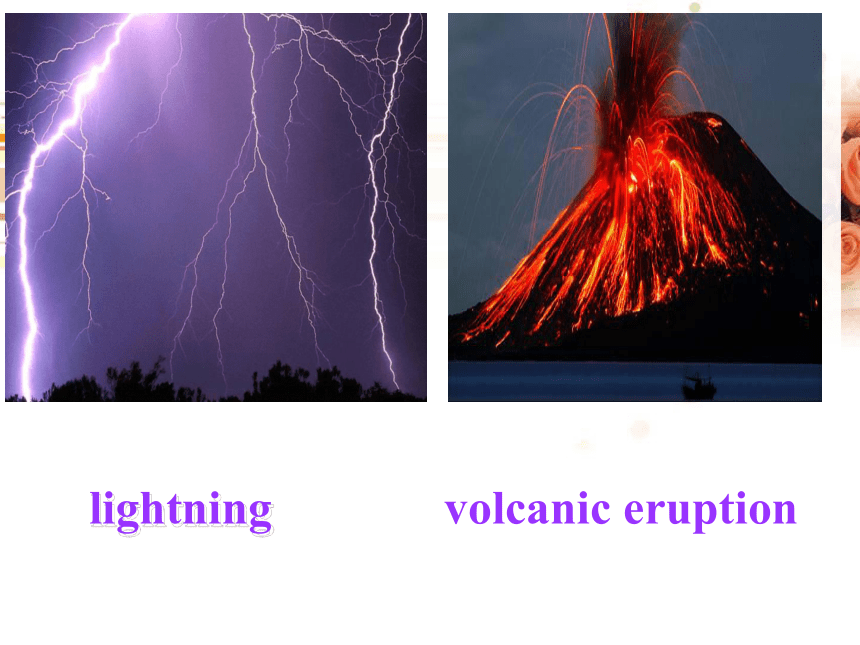 lightning

volcanic eruption